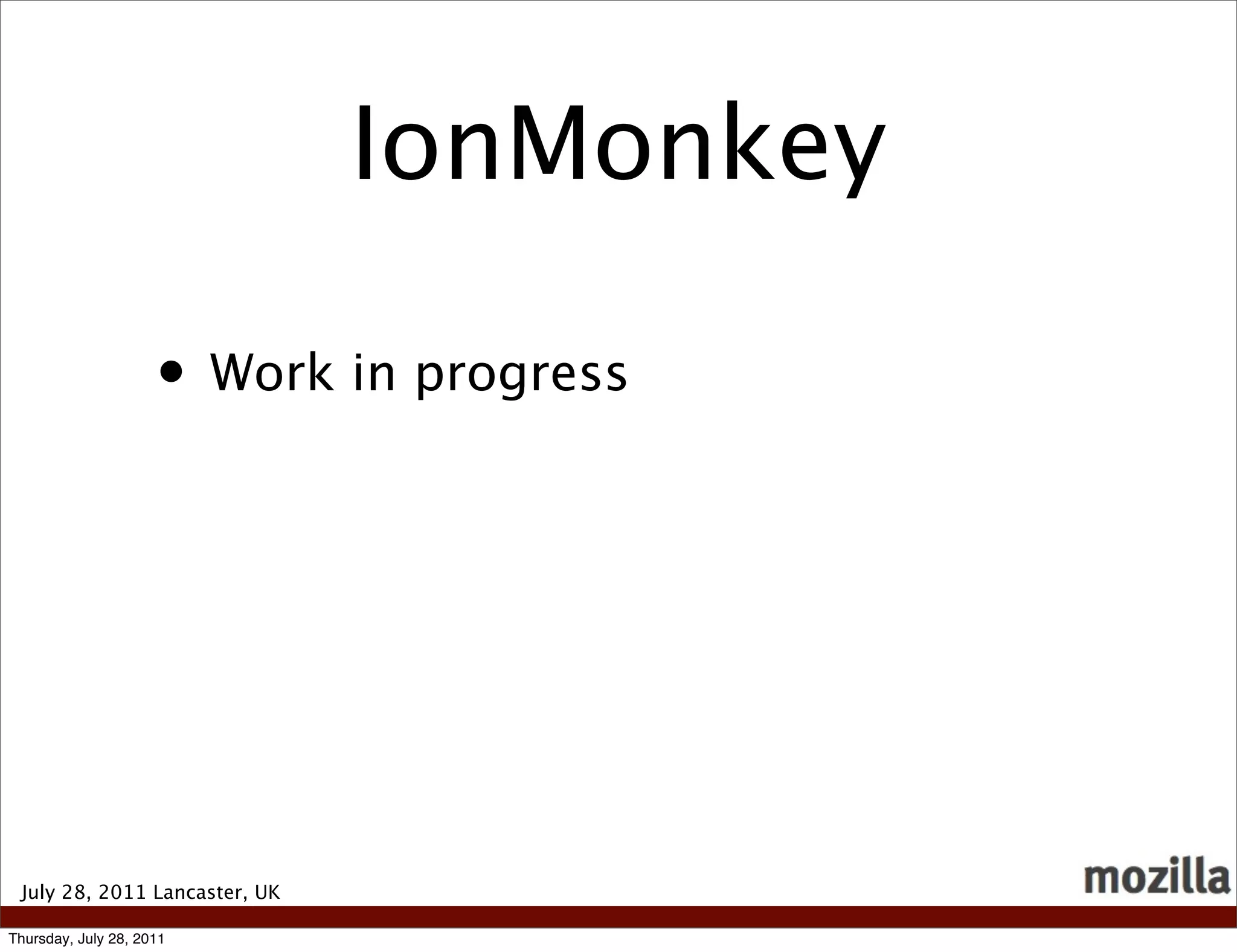 IonMonkey

• Work in progress

July 28, 2011 Lancaster, UK

mozilla

Thursday, July 28, 2011